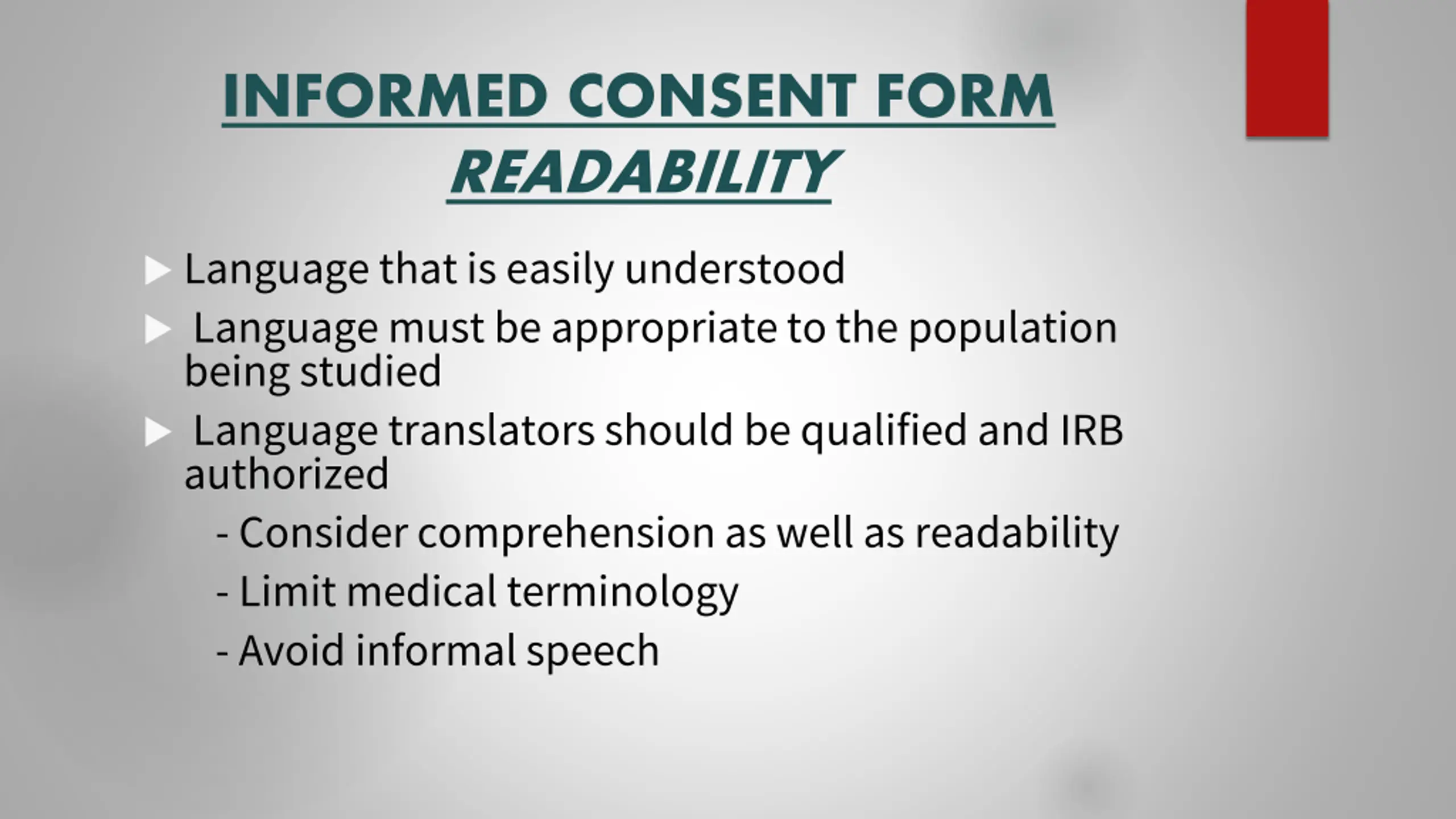 INFORMED CONSENT FORM
READABILITY

▶ Language that is easily understood

▶ Language must be appropriate to the population being studied

▶ Language translators should be qualified and IRB authorized

- Consider comprehension as well as readability

- Limit medical terminology

- Avoid informal speech